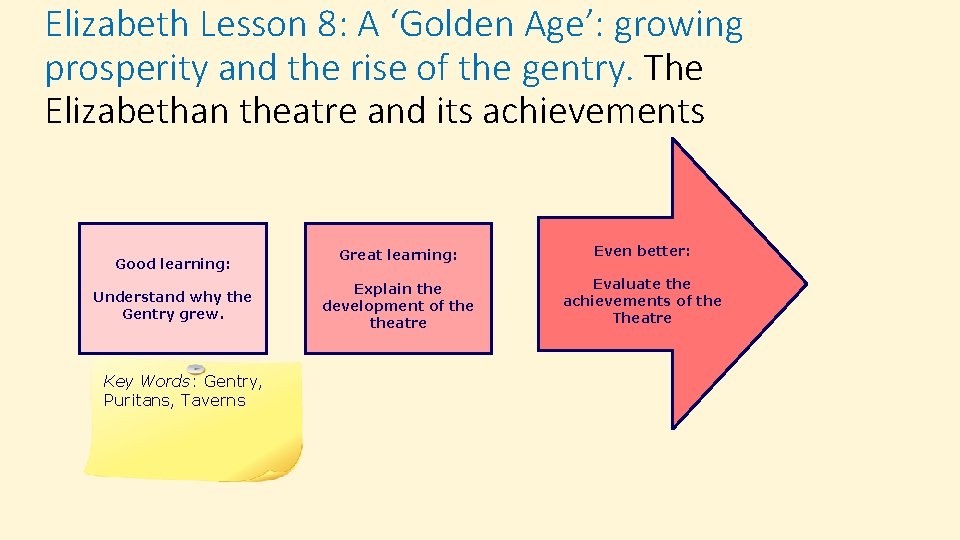 Elizabeth Lesson 8: A ‘Golden Age’: growing prosperity and the rise of the gentry. The Elizabethan theatre and its achievements

Good learning:

Understand why the Gentry grew.

Great learning:

Explain the development of the theatre

Even better:

Evaluate the achievements of the Theatre

Key Words: Gentry, Puritans, Taverns